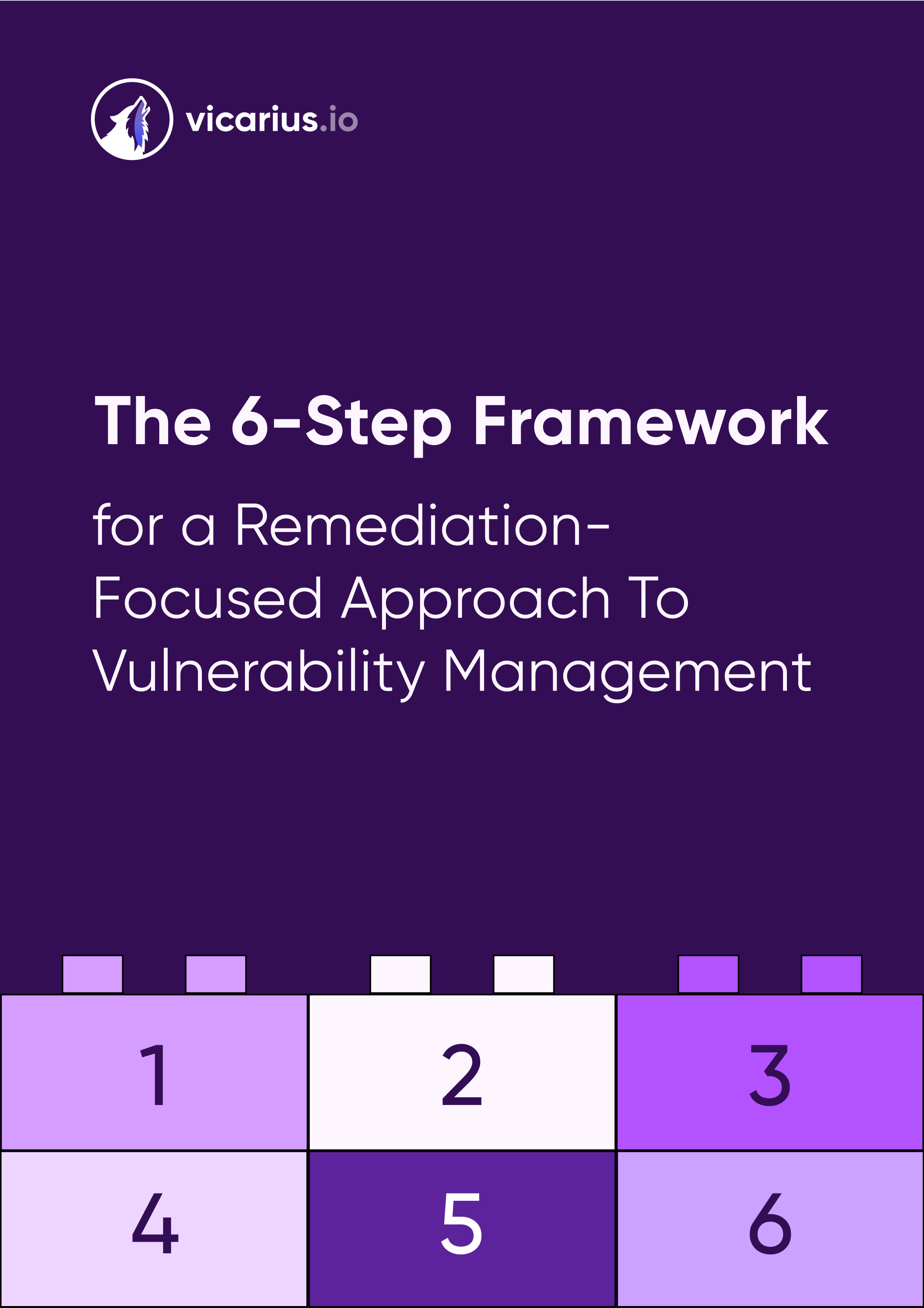 vicarius.io

The 6-Step Framework

for a Remediation-Focused Approach To Vulnerability Management

1
2
3
4
5
6